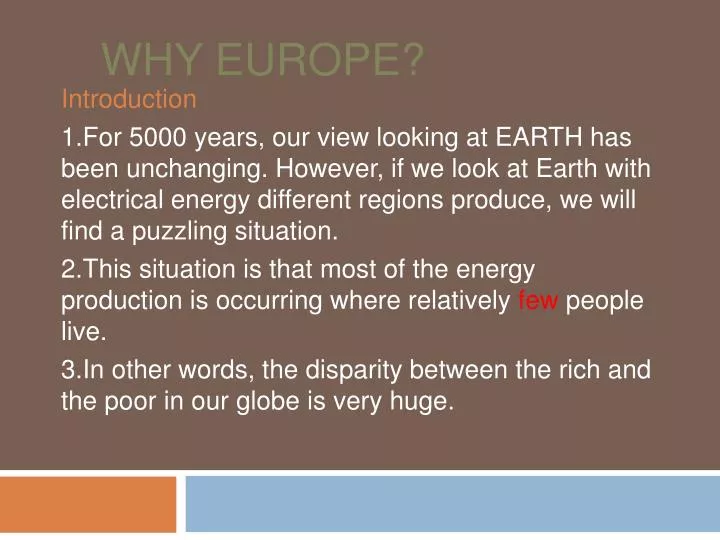 WHY EUROPE?

Introduction

1.For 5000 years, our view looking at EARTH has been unchanging. However, if we look at Earth with electrical energy different regions produce, we will find a puzzling situation.

2.This situation is that most of the energy production is occurring where relatively few people live.

3.In other words, the disparity between the rich and the poor in our globe is very huge.